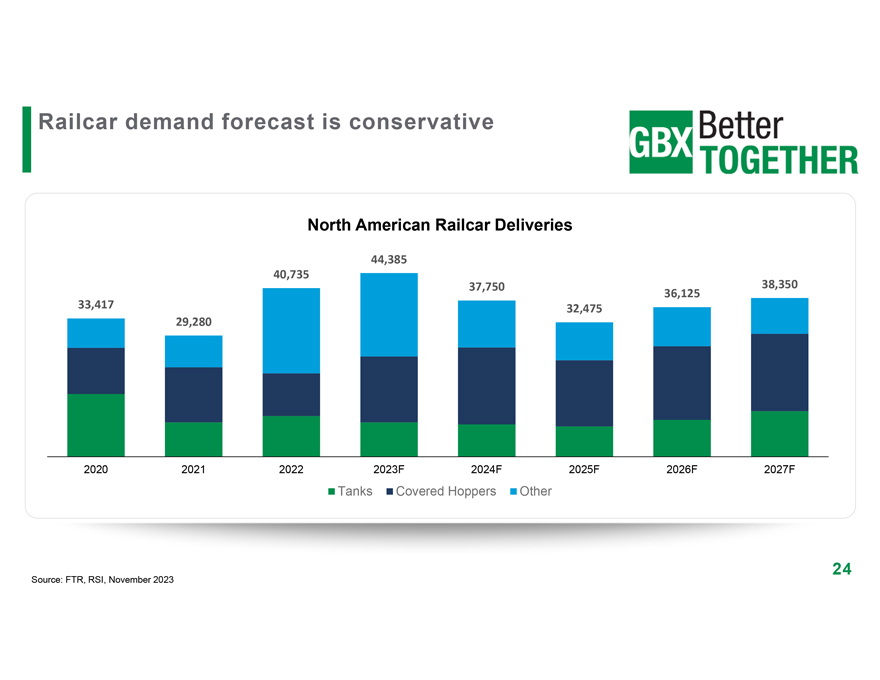 Railcar demand forecast is conservative

GBX Better TOGETHER

North American Railcar Deliveries

33,417
29,280
40,735
44,385
37,750
32,475
36,125
38,350

2020 2021 2022 2023F 2024F 2025F 2026F 2027F

Tanks Covered Hoppers Other

Source: FTR, RSI, November 2023

24